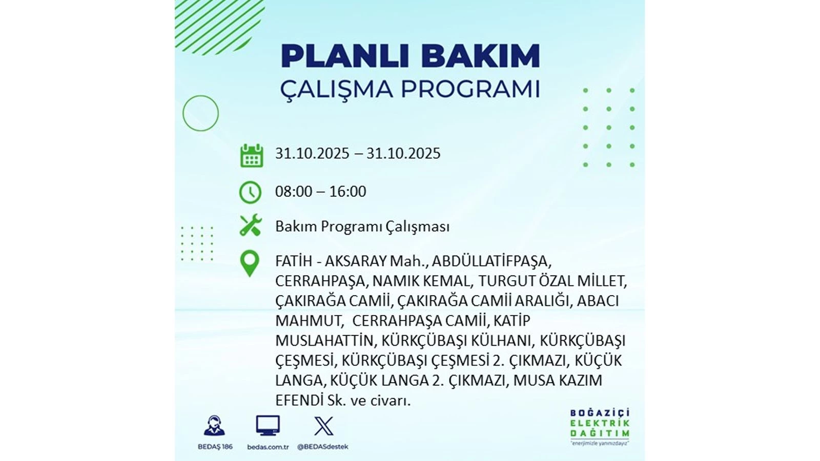 PLANLI BAKIM
ÇALIŞMA PROGRAMI

31.10.2025 – 31.10.2025

08:00 – 16:00

Bakım Programı Çalışması

FATİH - AKSARAY Mah., ABDÜLLATİFPAŞA, CERRAHPAŞA, NAMIK KEMAL, TURGUT ÖZAL MİLLET, ÇAKIRAĞA CAMİİ, ÇAKIRAĞA CAMİİ ARALIĞI, ABACI MAHMUT, CERRAHPAŞA CAMİİ, KATİP MUSLAHATTİN, KÜRKÇÜBAŞI KÜLHANI, KÜRKÇÜBAŞI ÇEŞMESİ, KÜRKÇÜBAŞI ÇEŞMESİ 2. ÇIKMAZI, KÜÇÜK LANGA, KÜÇÜK LANGA 2. ÇIKMAZI, MUSA KAZIM EFENDİ Sk. ve civarı.

BEDAŞ 186
bedas.com.tr
@BEDASdestek

BOĞAZİÇİ ELEKTRİK DAĞITIM
"enerjimizle yanınızdayız"